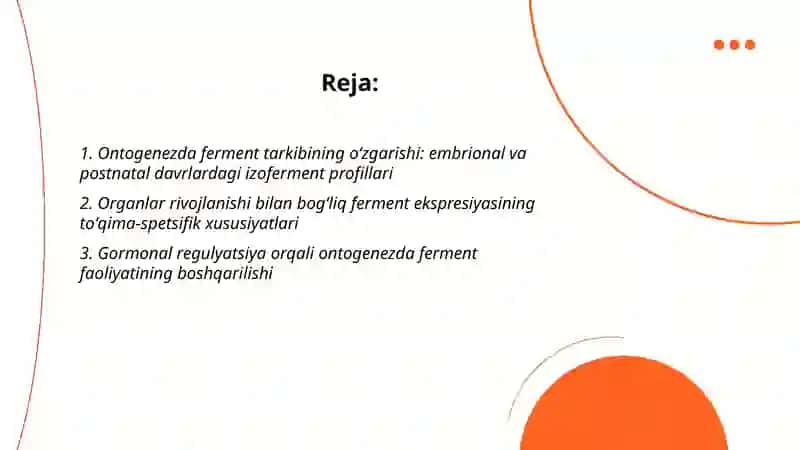 Reja:

1. Ontogenezda ferment tarkibining o'zgarishi: embrional va postnatal davrlardagi izoferment profillari

2. Organlar rivojlanishi bilan bog'liq ferment ekspresiyasining to'qima-spetsifik xususiyatlari

3. Gormonal regulyatsiya orqali ontogenezda ferment faoliyatining boshqarilishi